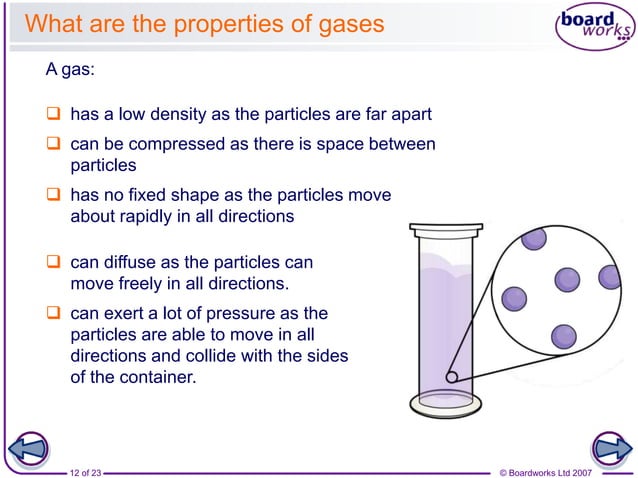 What are the properties of gases

board works

A gas:

❑ has a low density as the particles are far apart

❑ can be compressed as there is space between particles

❑ has no fixed shape as the particles move about rapidly in all directions

❑ can diffuse as the particles can move freely in all directions.

❑ can exert a lot of pressure as the particles are able to move in all directions and collide with the sides of the container.

12 of 23

© Boardworks Ltd 2007